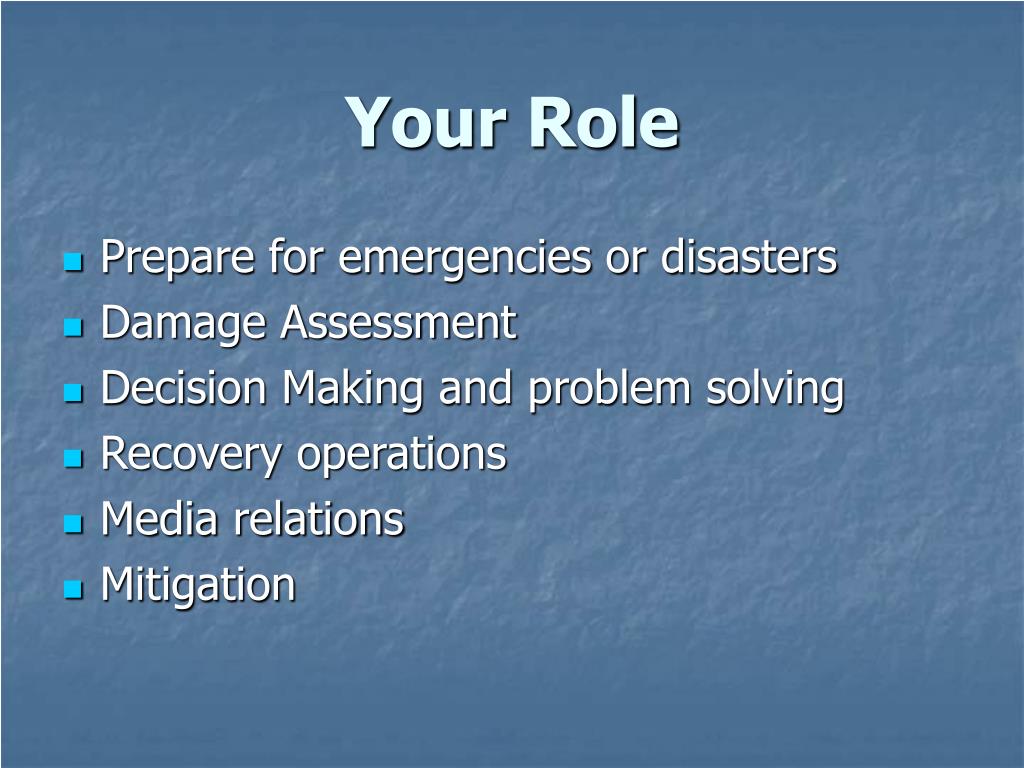 Your Role

- Prepare for emergencies or disasters
- Damage Assessment
- Decision Making and problem solving
- Recovery operations
- Media relations
- Mitigation